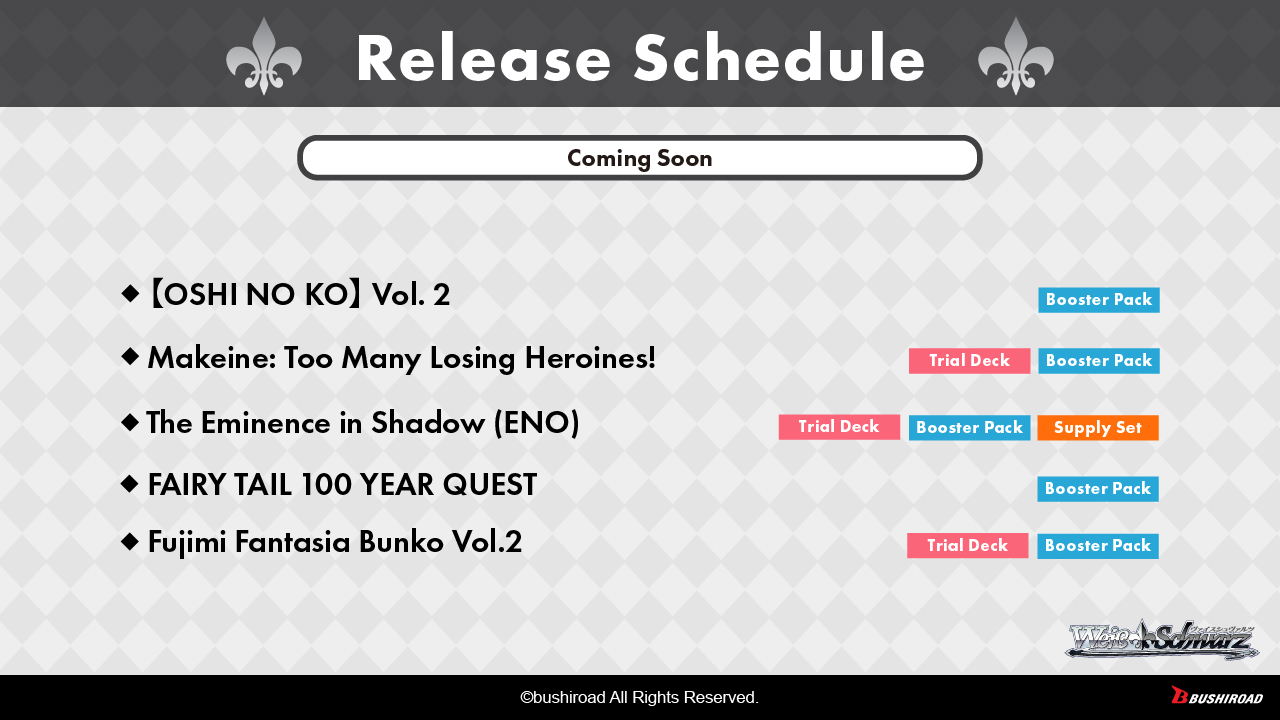 Release Schedule

Coming Soon

◆【OSHI NO KO】Vol. 2 Booster Pack

◆ Makeine: Too Many Losing Heroines! Trial Deck Booster Pack

◆ The Eminence in Shadow (ENO) Trial Deck Booster Pack Supply Set

◆ FAIRY TAIL 100 YEAR QUEST Booster Pack

◆ Fujimi Fantasia Bunko Vol.2 Trial Deck Booster Pack

Weiß Schwarz

©bushiroad All Rights Reserved.

BUSHIROAD